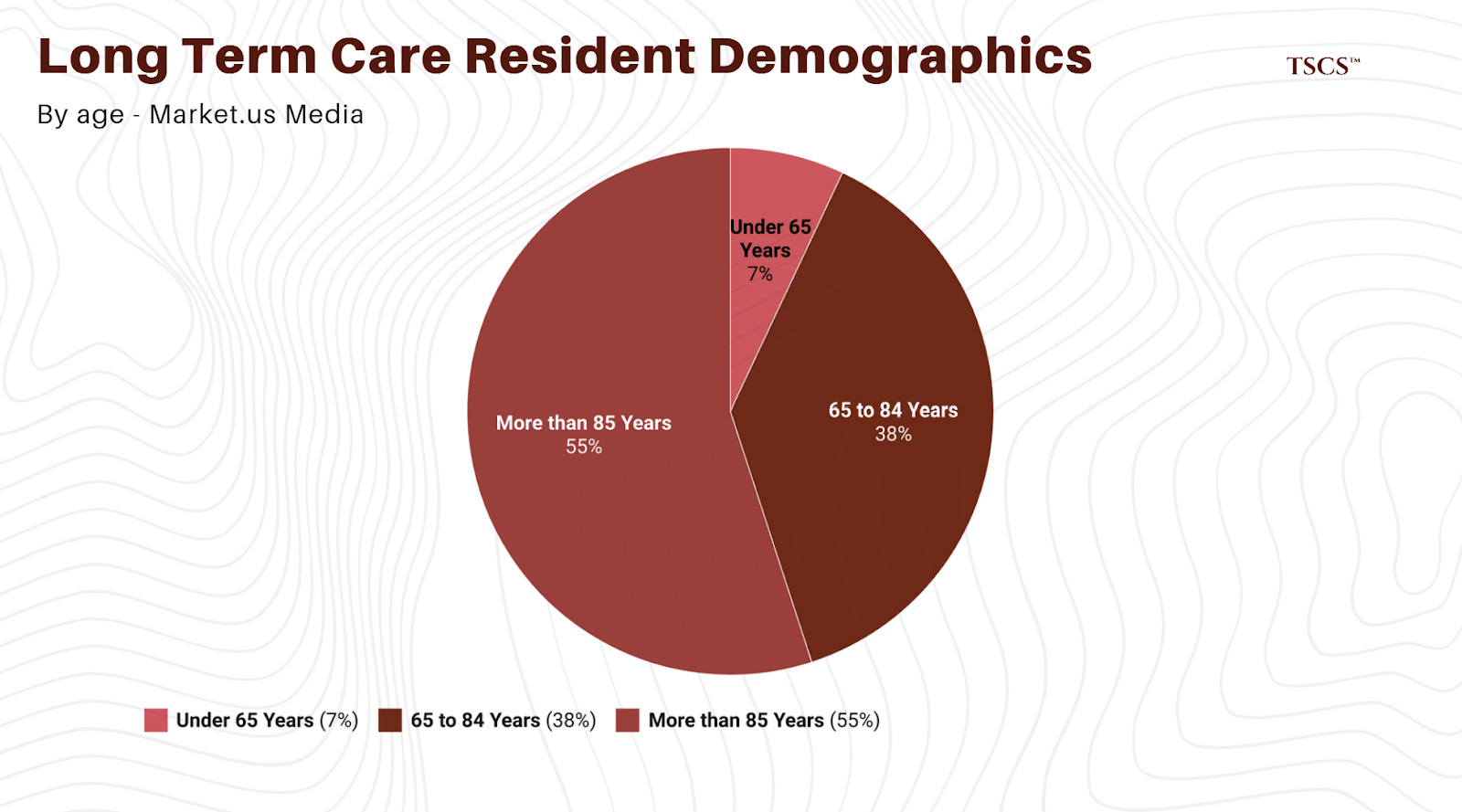 Long Term Care Resident Demographics

TSCS™

By age - Market.us Media

Under 65 Years
7%

65 to 84 Years
38%

More than 85 Years
55%

Under 65 Years (7%) 65 to 84 Years (38%) More than 85 Years (55%)